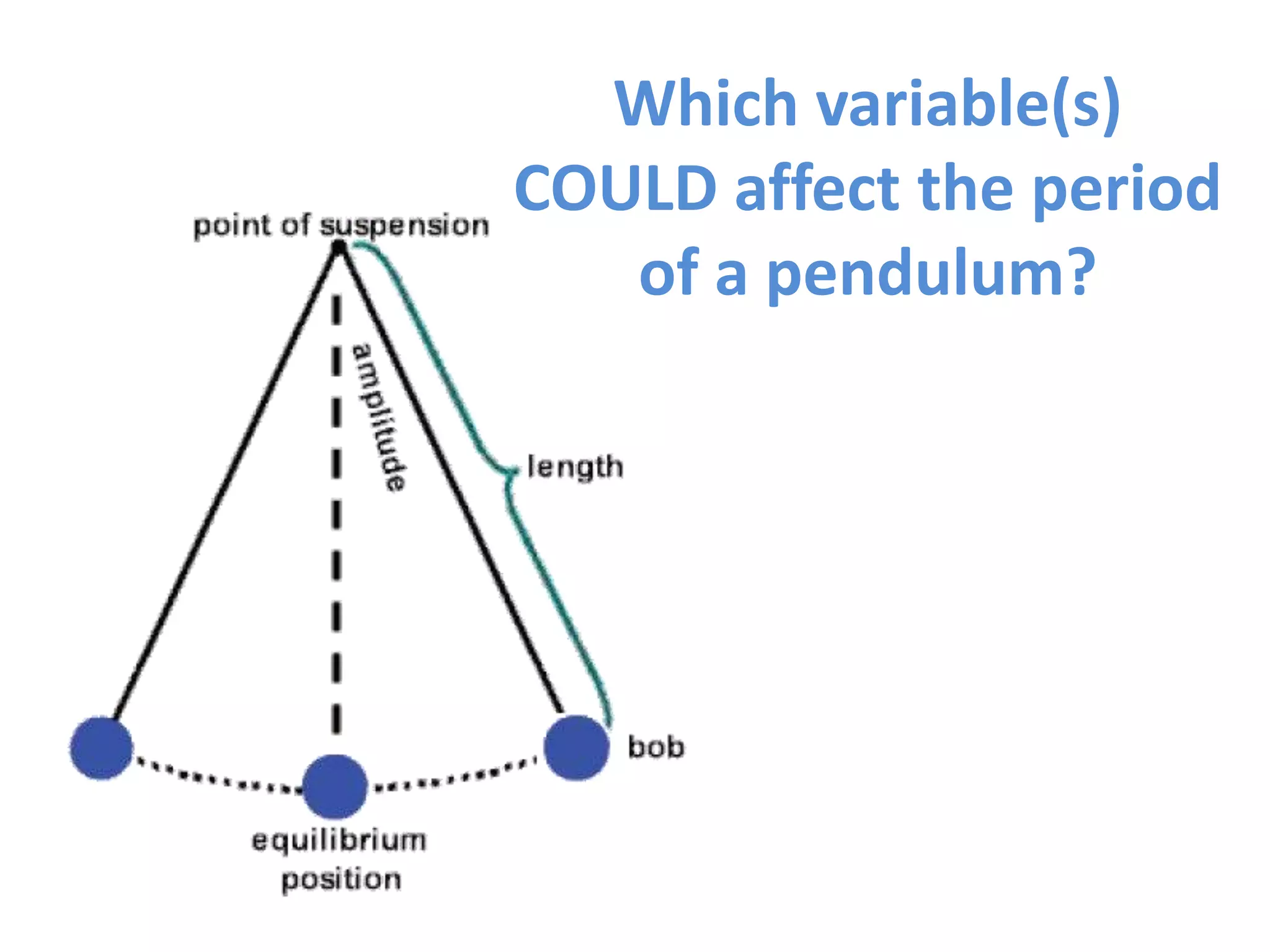 Which variable(s) COULD affect the period of a pendulum?

point of suspension

amplitude

length

bob

equilibrium position